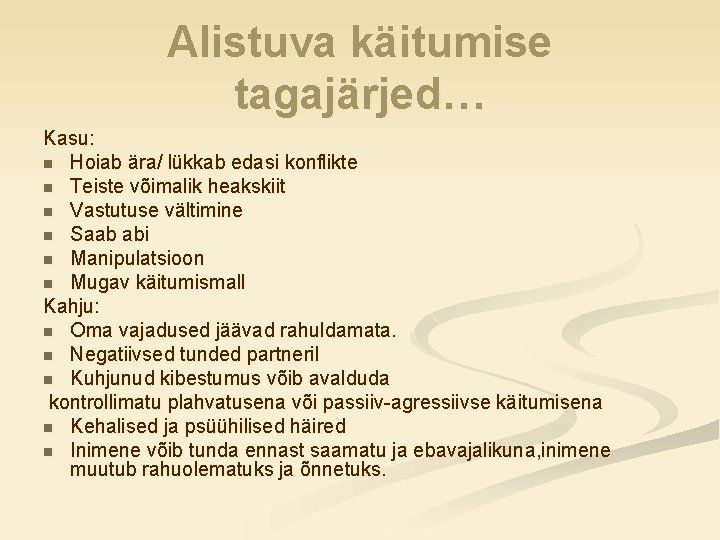 Alistuva käitumise tagajärjed…

Kasu:
- Hoiab ära/ lükkab edasi konflikte
- Teiste võimalik heakskiit
- Vastutuse vältimine
- Saab abi
- Manipulatsioon
- Mugav käitumismall

Kahju:
- Oma vajadused jäävad rahuldamata.
- Negatiivsed tunded partneril
- Kuhjunud kibestumus võib avalduda

kontrollimatu plahvatusena või passiiv-agressiivse käitumisena
- Kehalised ja psüühilised häired
- Inimene võib tunda ennast saamatu ja ebavajalikuna,inimene muutub rahuolematuks ja õnnetuks.